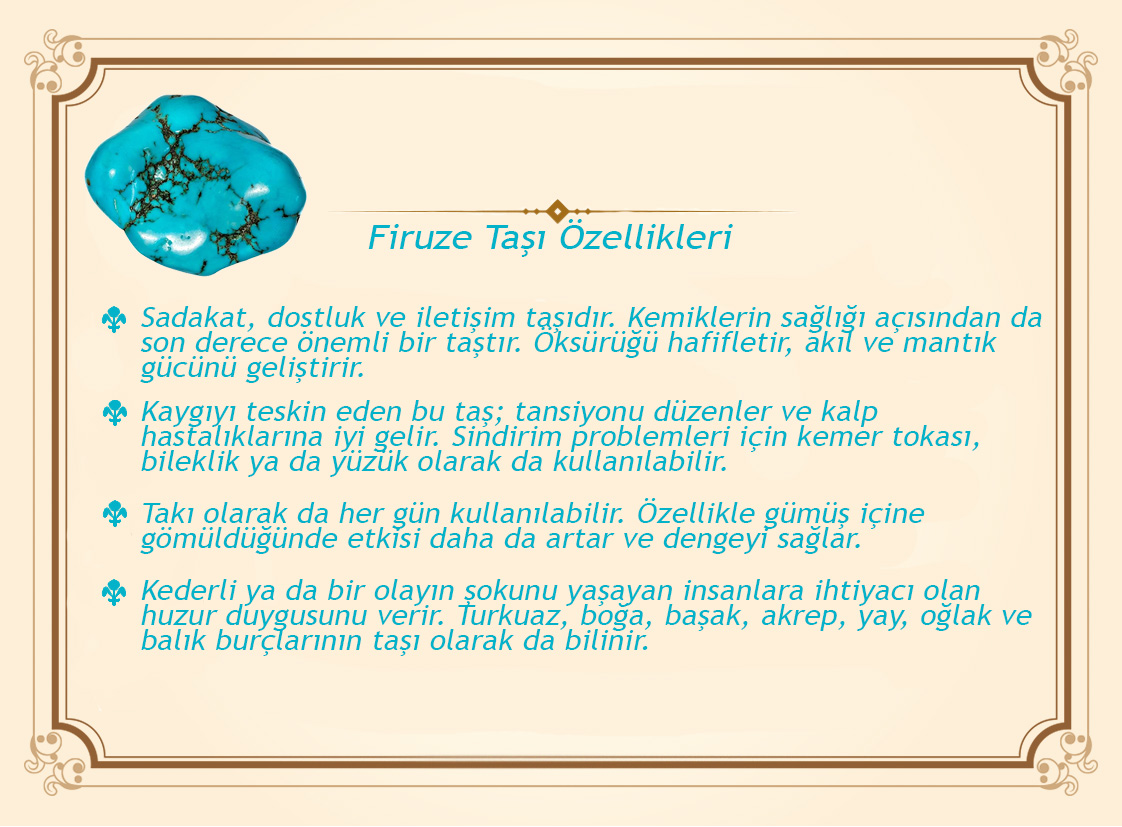 Firuze Taşı Özellikleri

Sadakat, dostluk ve iletişim taşıdır. Kemiklerin sağlığı açısından da son derece önemli bir taştır. Öksürüğü hafifletir, akıl ve mantık gücünü geliştirir.

Kaygıyı teskin eden bu taş; tansiyonu düzenler ve kalp hastalıklarına iyi gelir. Sindirim problemleri için kemer tokası, bileklik ya da yüzük olarak da kullanılabilir.

Takı olarak da her gün kullanılabilir. Özellikle gümüş içine gömüldüğünde etkisi daha da artar ve dengeyi sağlar.

Kederli ya da bir olayın şokunu yaşayan insanlara ihtiyacı olan huzur duygusunu verir. Turkuaz, boğa, başak, akrep, yay, oğlak ve balık burçlarının taşı olarak da bilinir.